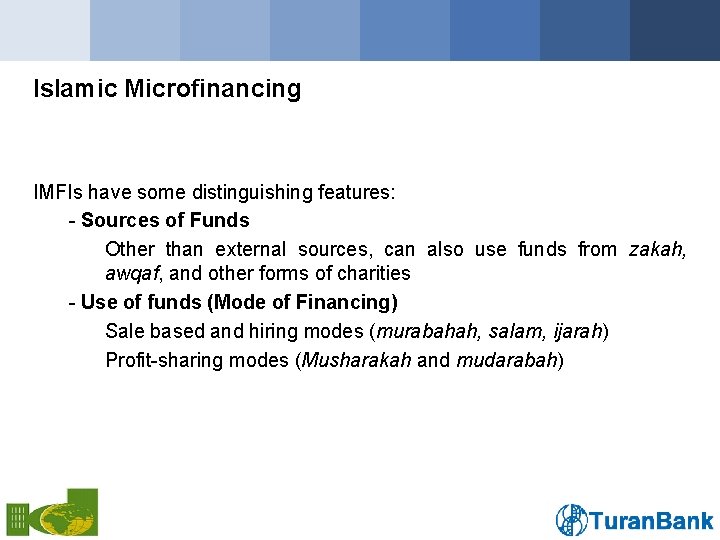 Islamic Microfinancing

IMFIs have some distinguishing features:

- Sources of Funds

Other than external sources, can also use funds from zakah, awqaf, and other forms of charities

- Use of funds (Mode of Financing)

Sale based and hiring modes (murabahah, salam, ijarah)

Profit-sharing modes (Musharakah and mudarabah)

TuranBank